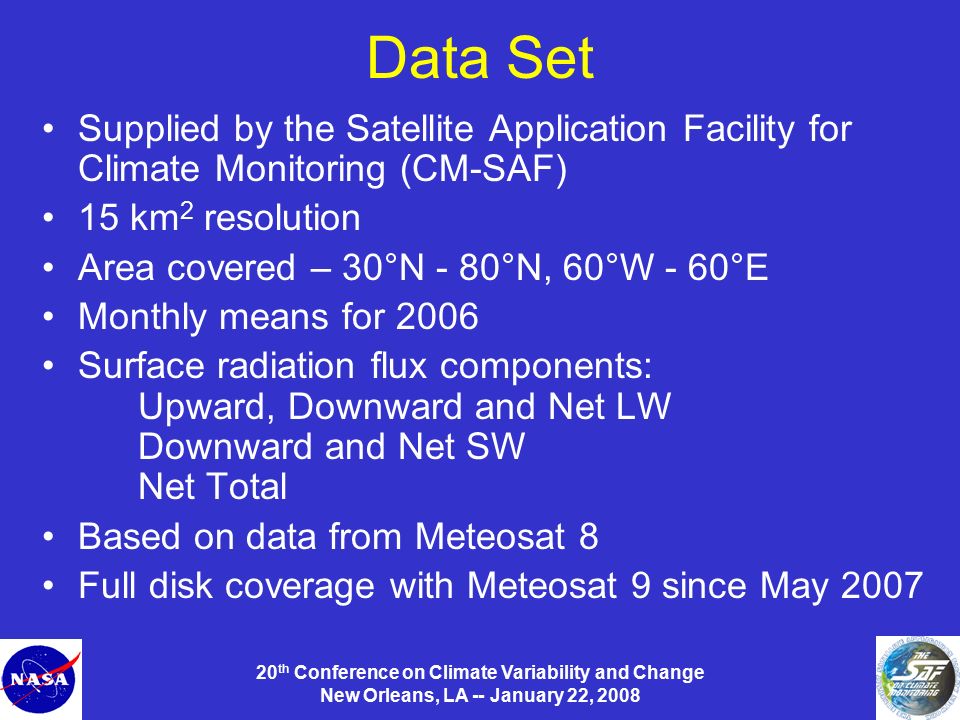 Data Set

• Supplied by the Satellite Application Facility for Climate Monitoring (CM-SAF)
• 15 km$^2$ resolution
• Area covered – 30°N - 80°N, 60°W - 60°E
• Monthly means for 2006
• Surface radiation flux components:
Upward, Downward and Net LW
Downward and Net SW
Net Total
• Based on data from Meteosat 8
• Full disk coverage with Meteosat 9 since May 2007

NASA

20$^{th}$ Conference on Climate Variability and Change
New Orleans, LA -- January 22, 2008

THE SAF ON CLIMATE MONITORING